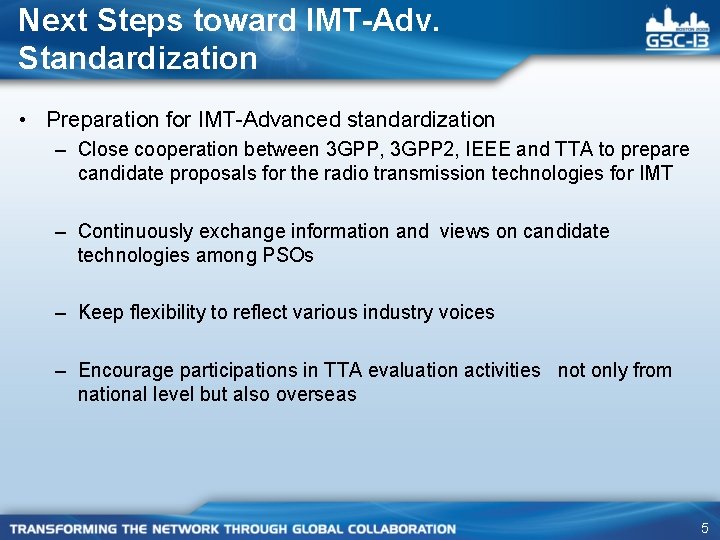 Next Steps toward IMT-Adv. Standardization

GSC-13

• Preparation for IMT-Advanced standardization

– Close cooperation between 3GPP, 3GPP2, IEEE and TTA to prepare candidate proposals for the radio transmission technologies for IMT

– Continuously exchange information and views on candidate technologies among PSOs

– Keep flexibility to reflect various industry voices

– Encourage participations in TTA evaluation activities not only from national level but also overseas

TRANSFORMING THE NETWORK THROUGH GLOBAL COLLABORATION

5